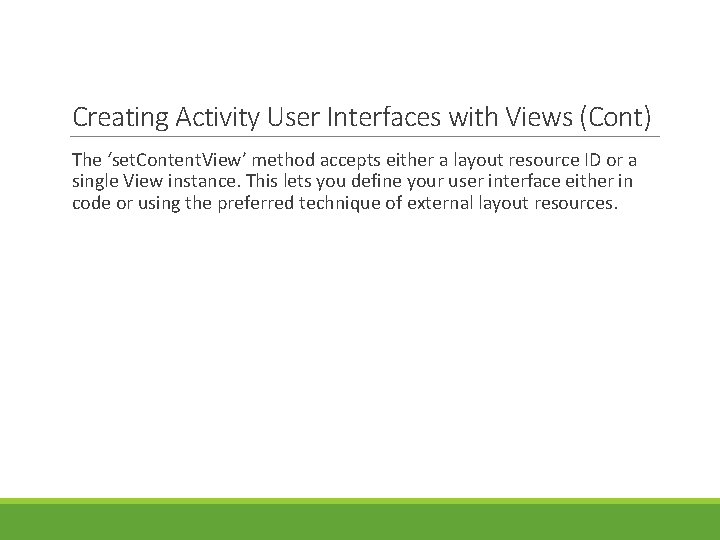 Creating Activity User Interfaces with Views (Cont)

The ‘setContentView’ method accepts either a layout resource ID or a single View instance. This lets you define your user interface either in code or using the preferred technique of external layout resources.